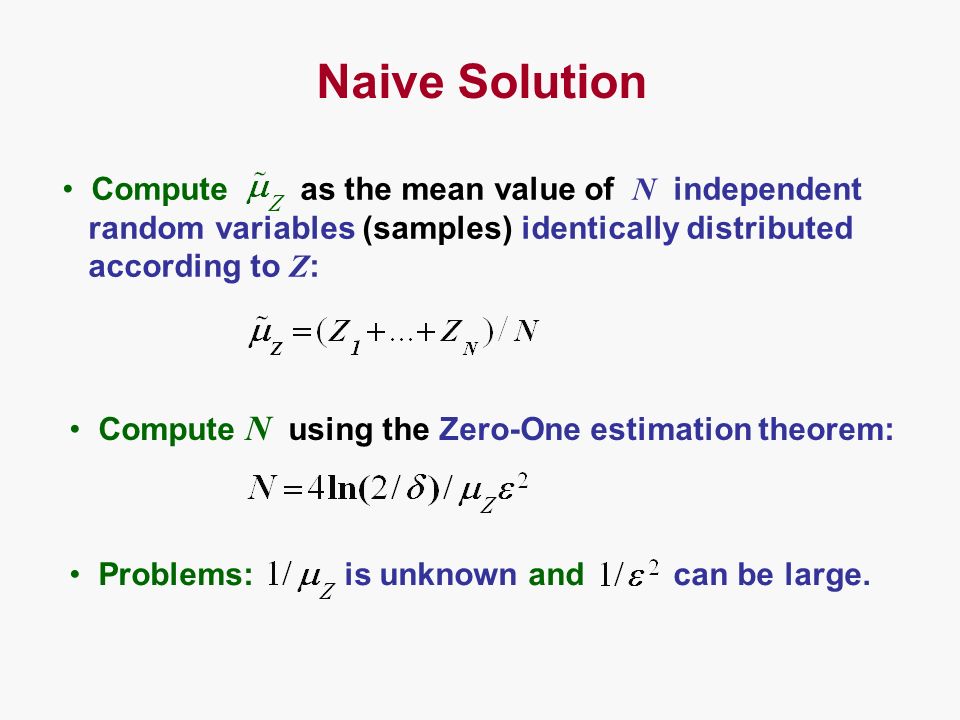 Naive Solution

• Compute $\tilde{\mu}_Z$ as the mean value of $N$ independent random variables (samples) identically distributed according to $Z$:

$\tilde{\mu}_Z = (Z_1 + \ldots + Z_N)/N$

• Compute $N$ using the Zero-One estimation theorem:

$N = 4\ln(2/\delta)/\mu_Z\varepsilon^2$

• Problems: $1/\mu_Z$ is unknown and $1/\varepsilon^2$ can be large.